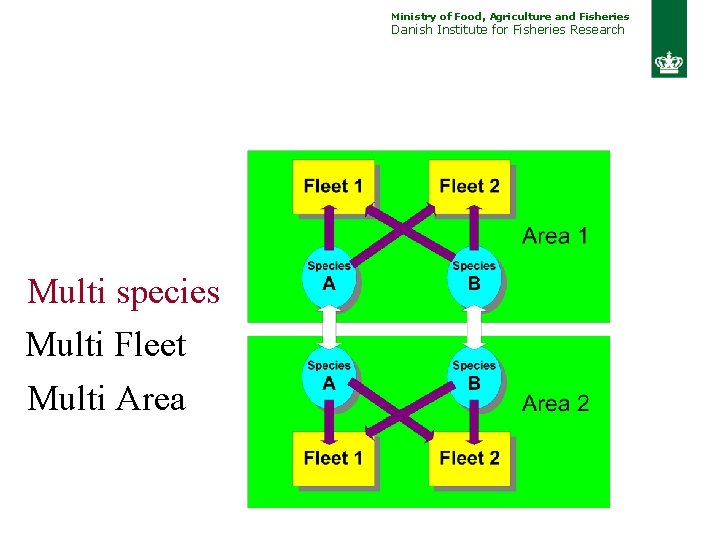 Ministry of Food, Agriculture and Fisheries
Danish Institute for Fisheries Research

Multi species
Multi Fleet
Multi Area

Fleet 1
Fleet 2
Area 1
Species A
Species B
Species A
Species B
Area 2
Fleet 1
Fleet 2